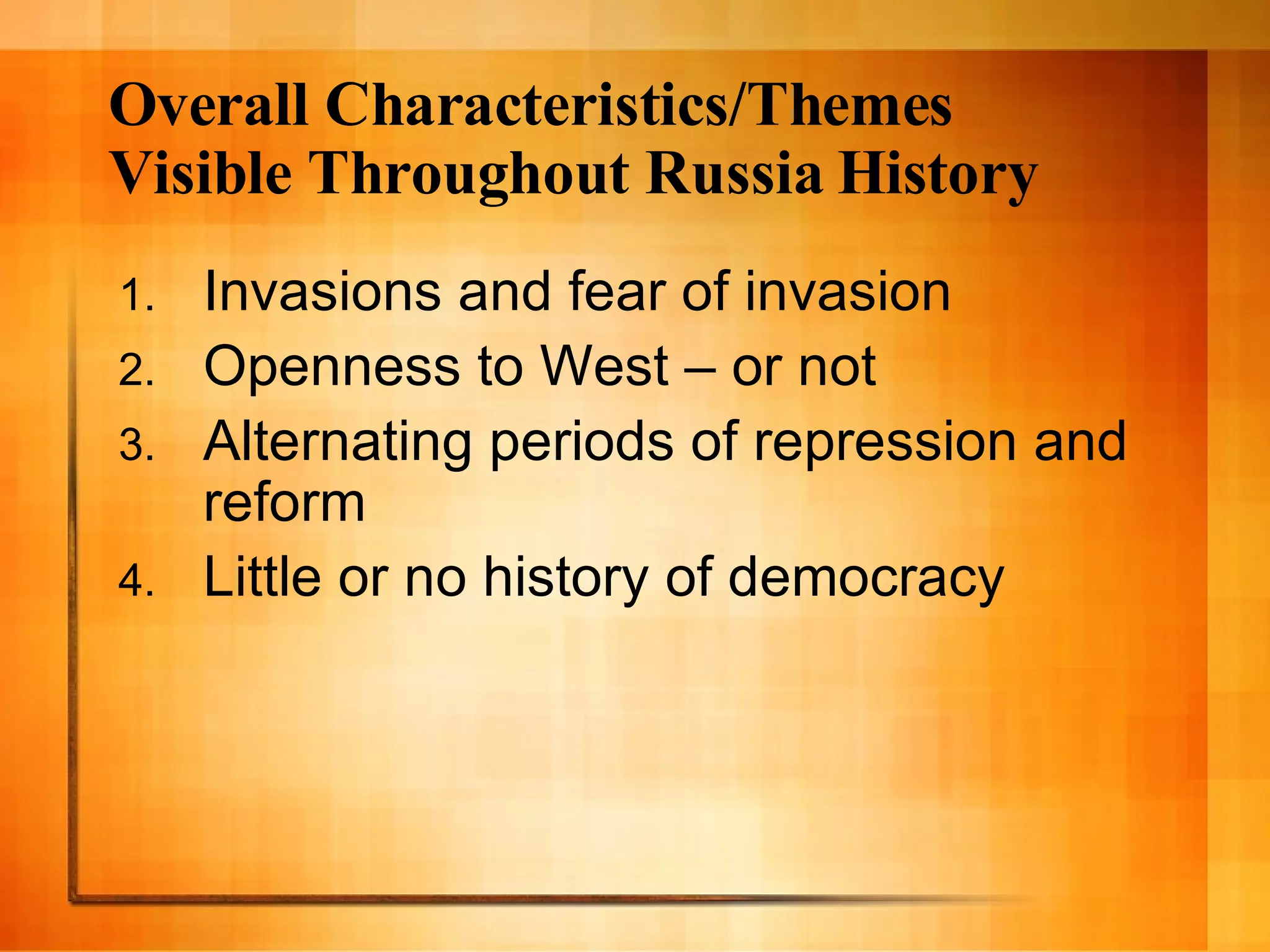 Overall Characteristics/Themes Visible Throughout Russia History

1. Invasions and fear of invasion
2. Openness to West – or not
3. Alternating periods of repression and reform
4. Little or no history of democracy